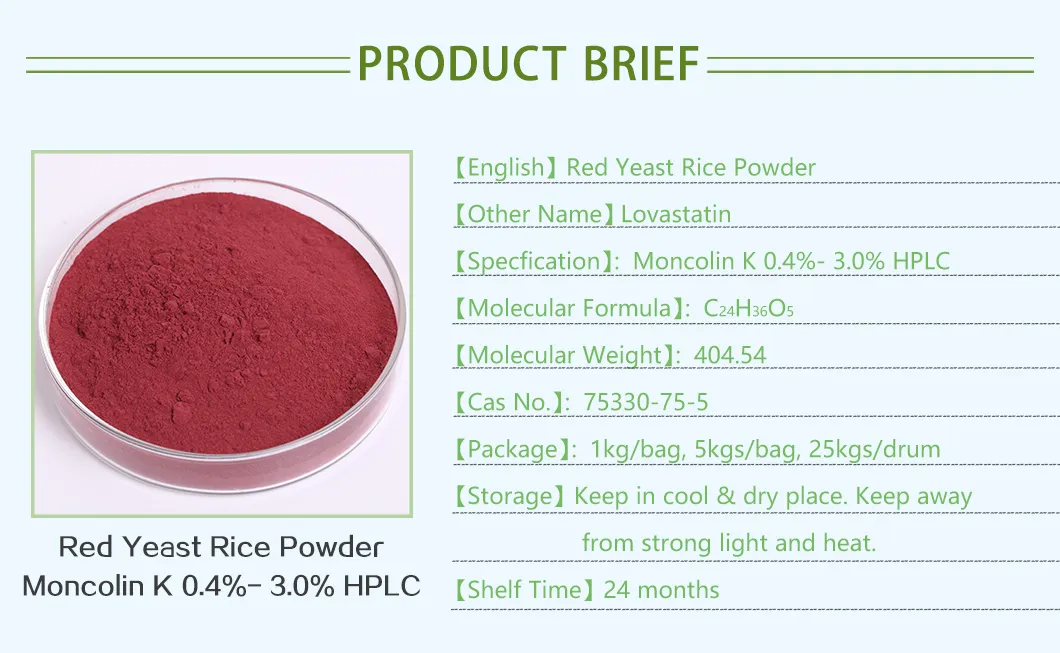 PRODUCT BRIEF

Red Yeast Rice Powder
Moncolin K 0.4%- 3.0% HPLC

【English】Red Yeast Rice Powder

【Other Name】Lovastatin

【Specfication】: Moncolin K 0.4%- 3.0% HPLC

【Molecular Formula】: $C_{24}H_{36}O_5$

【Molecular Weight】: 404.54

【Cas No.】: 75330-75-5

【Package】: 1kg/bag, 5kgs/bag, 25kgs/drum

【Storage】Keep in cool & dry place. Keep away from strong light and heat.

【Shelf Time】24 months